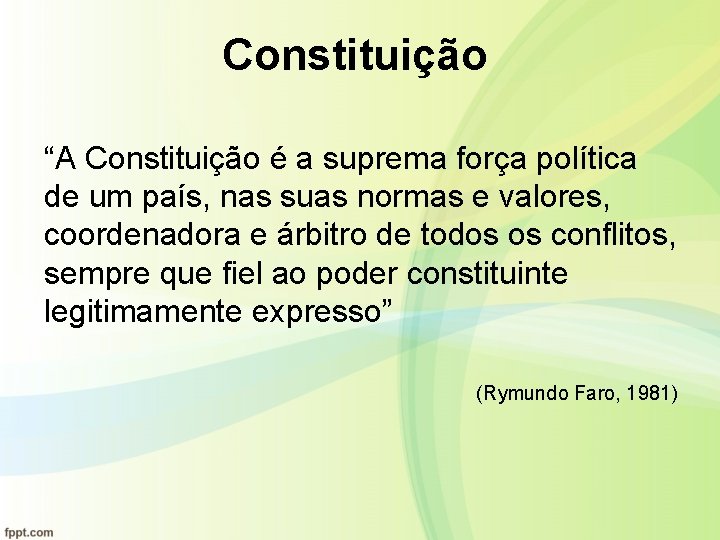 Constituição

“A Constituição é a suprema força política de um país, nas suas normas e valores, coordenadora e árbitro de todos os conflitos, sempre que fiel ao poder constituinte legitimamente expresso”

(Rymundo Faro, 1981)

fppt.com